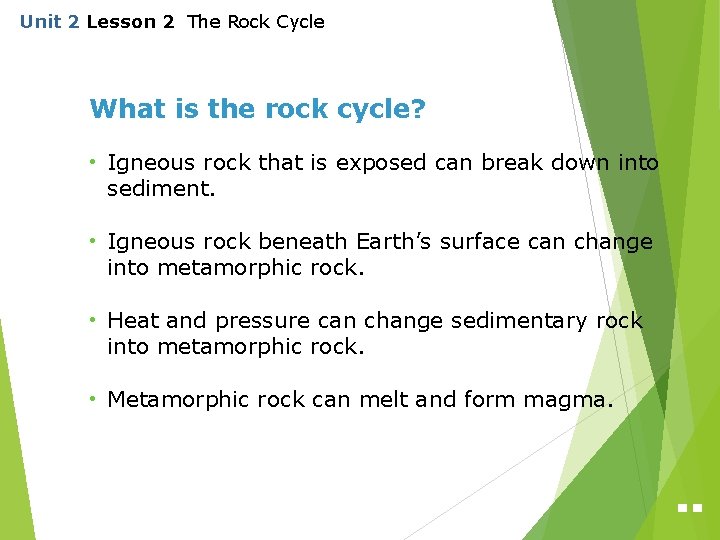 Unit 2 Lesson 2 The Rock Cycle

What is the rock cycle?

• Igneous rock that is exposed can break down into sediment.

• Igneous rock beneath Earth's surface can change into metamorphic rock.

• Heat and pressure can change sedimentary rock into metamorphic rock.

• Metamorphic rock can melt and form magma.